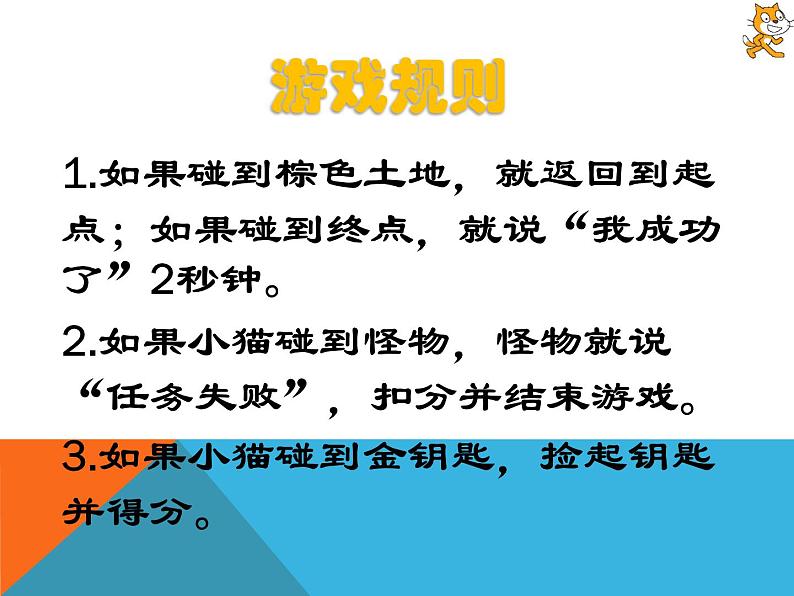 游戏规则

1.如果碰到棕色土地，就返回到起点；如果碰到终点，就说“我成功了”2秒钟。

2.如果小猫碰到怪物，怪物就说“任务失败”，扣分并结束游戏。

3.如果小猫碰到金钥匙，捡起钥匙并得分。